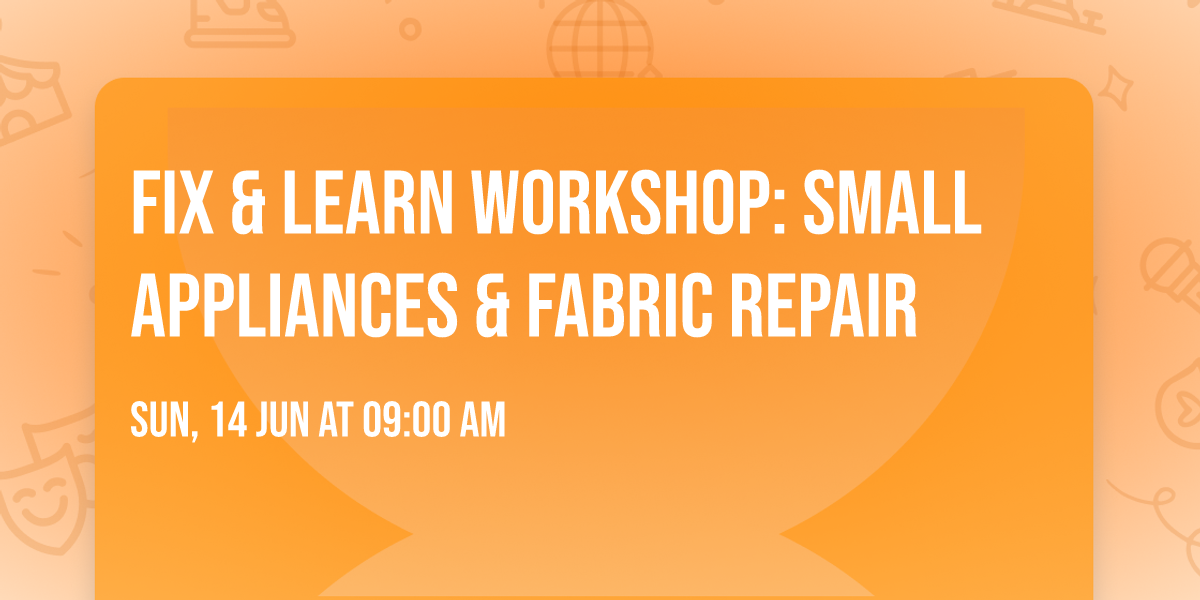 FIX & LEARN WORKSHOP: SMALL APPLIANCES & FABRIC REPAIR

SUN, 14 JUN AT 09:00 AM